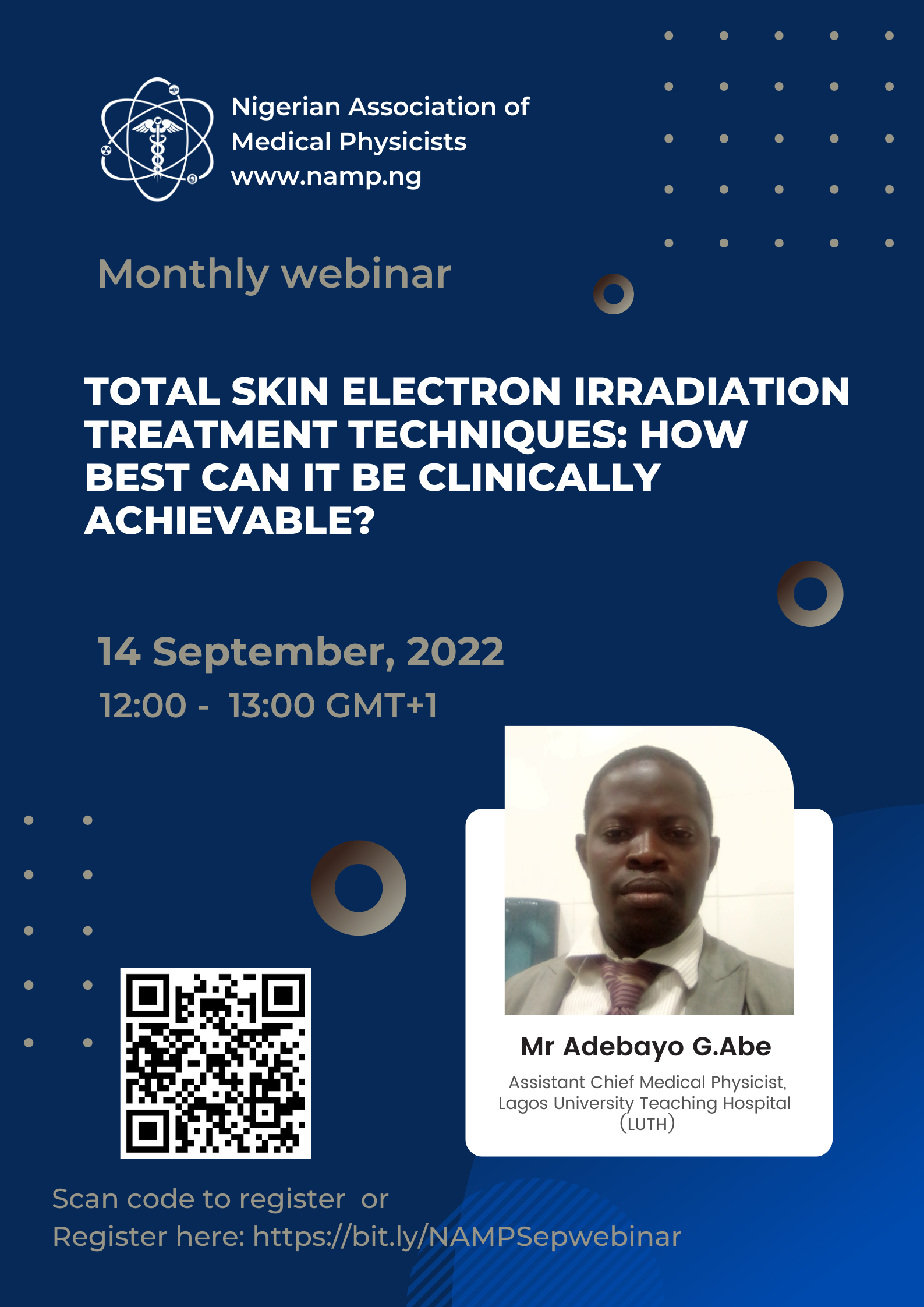 Nigerian Association of Medical Physicists
www.namp.ng

Monthly webinar

TOTAL SKIN ELECTRON IRRADIATION TREATMENT TECHNIQUES: HOW BEST CAN IT BE CLINICALLY ACHIEVABLE?

14 September, 2022
12:00 - 13:00 GMT+1

Mr Adebayo G.Abe
Assistant Chief Medical Physicist, Lagos University Teaching Hospital (LUTH)

Scan code to register or
Register here: https://bit.ly/NAMPSepwebinar